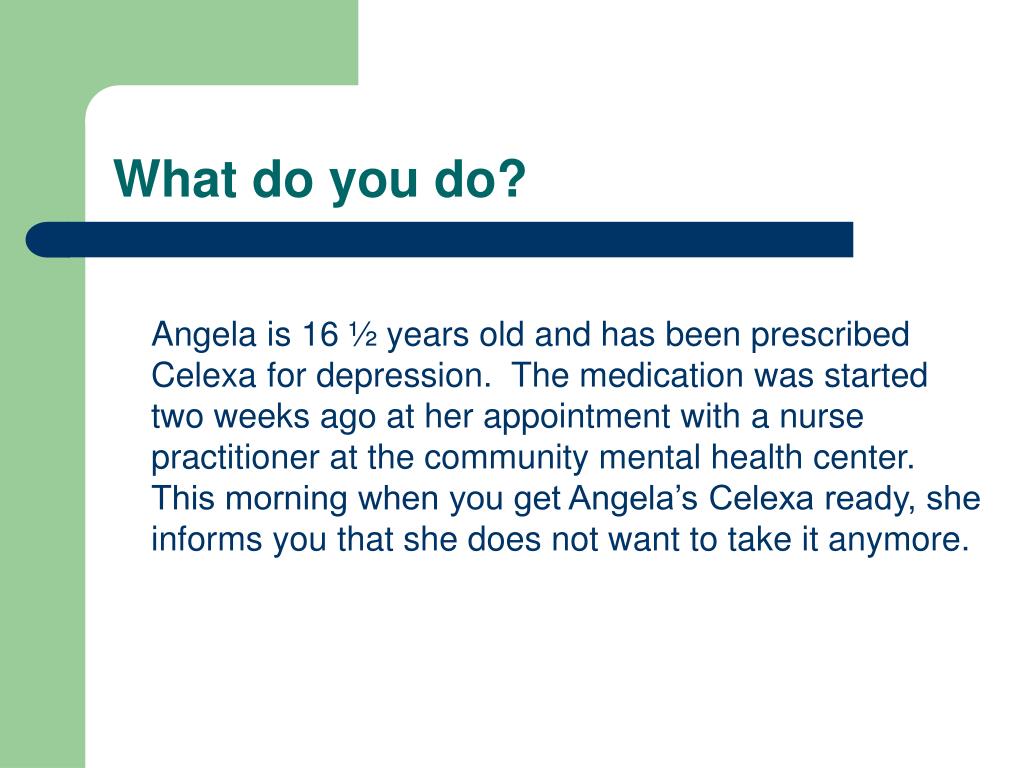 What do you do?

Angela is 16 ½ years old and has been prescribed Celexa for depression. The medication was started two weeks ago at her appointment with a nurse practitioner at the community mental health center. This morning when you get Angela’s Celexa ready, she informs you that she does not want to take it anymore.